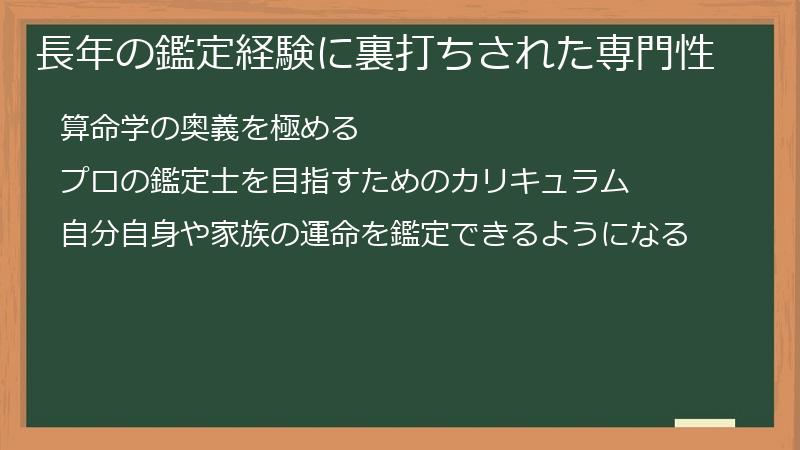 長年の鑑定経験に裏打ちされた専門性

算命学の奥義を極める

プロの鑑定士を目指すためのカリキュラム

自分自身や家族の運命を鑑定できるようになる